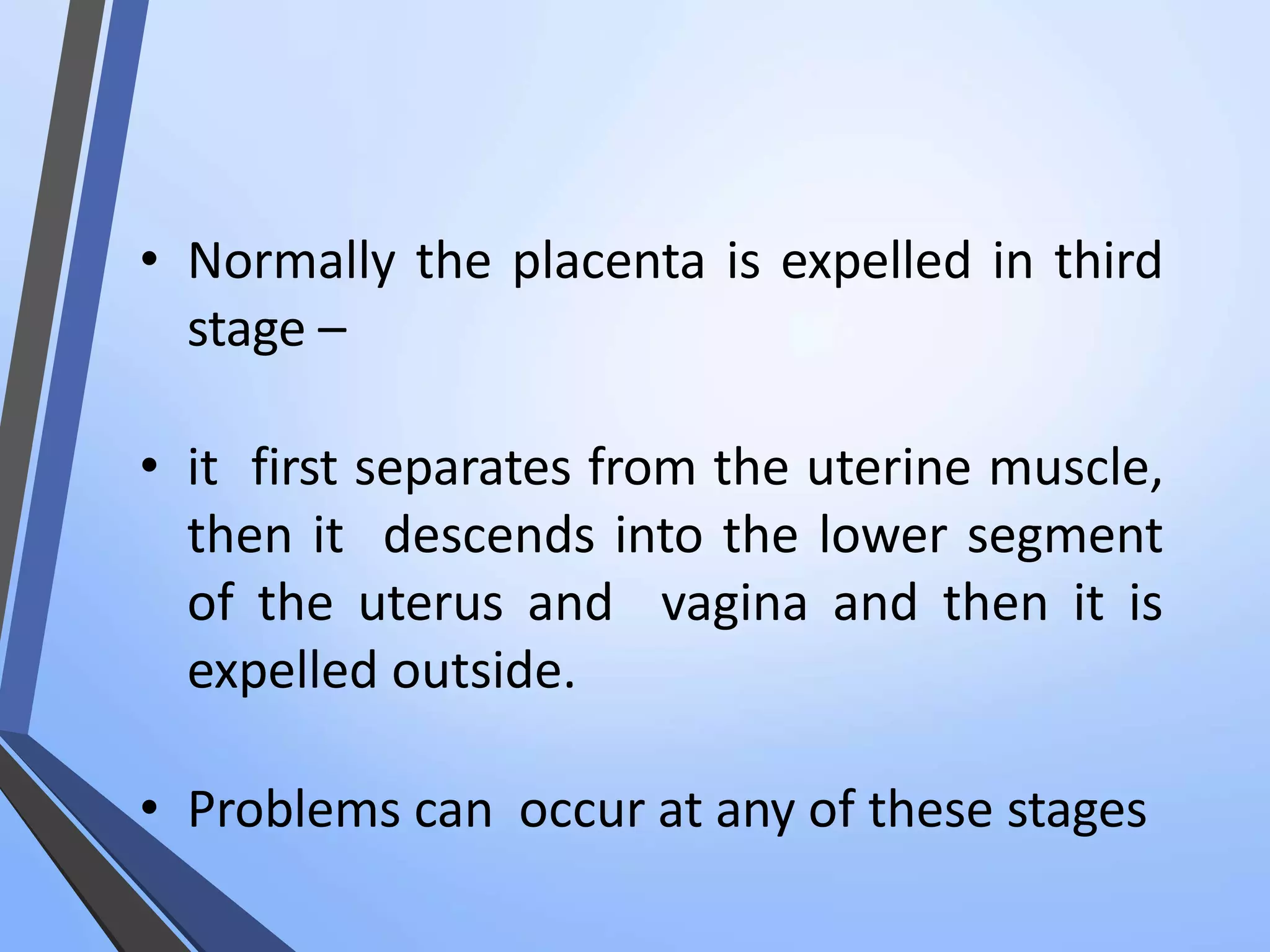 • Normally the placenta is expelled in third stage –

• it first separates from the uterine muscle, then it descends into the lower segment of the uterus and vagina and then it is expelled outside.

• Problems can occur at any of these stages